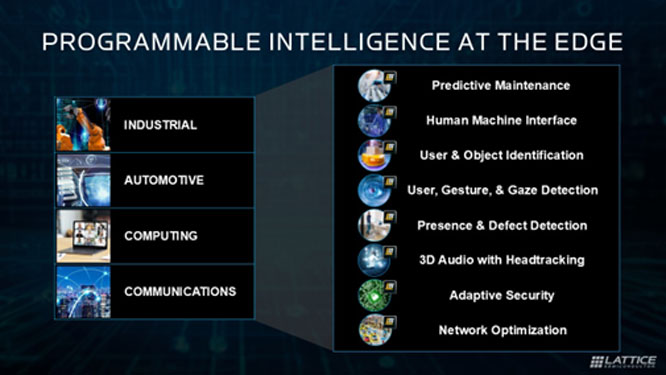 PROGRAMMABLE INTELLIGENCE AT THE EDGE

INDUSTRIAL

AUTOMOTIVE

COMPUTING

COMMUNICATIONS

Predictive Maintenance

Human Machine Interface

User & Object Identification

User, Gesture, & Gaze Detection

Presence & Defect Detection

3D Audio with Headtracking

Adaptive Security

Network Optimization

LATTICE
SEMICONDUCTOR